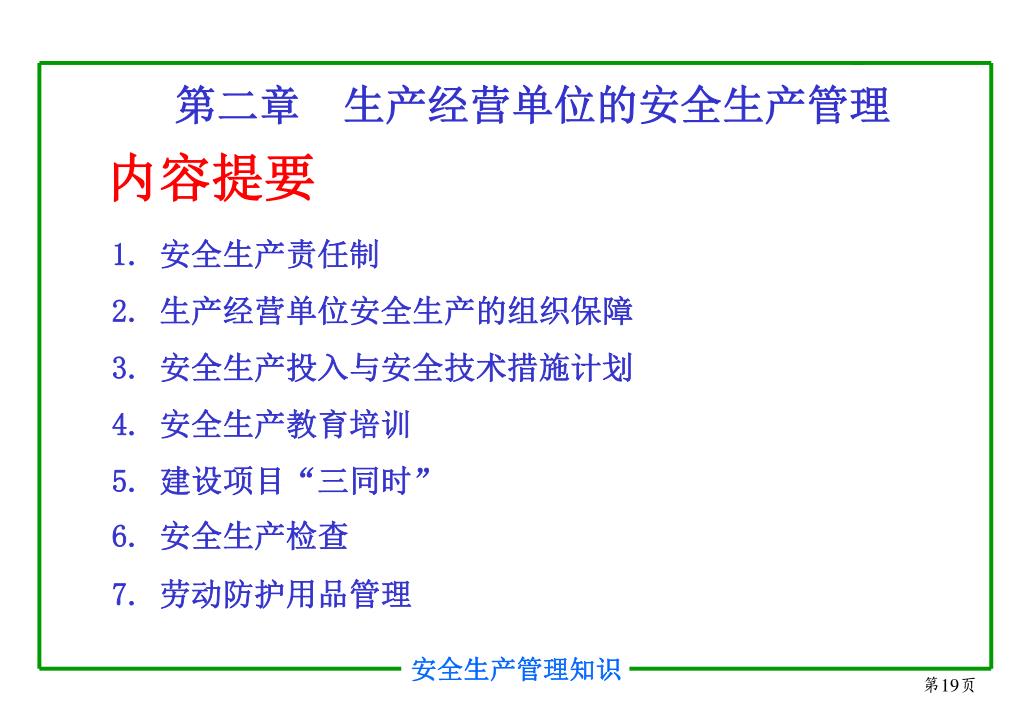 第二章　生产经营单位的安全生产管理

内容提要

1. 安全生产责任制

2. 生产经营单位安全生产的组织保障

3. 安全生产投入与安全技术措施计划

4. 安全生产教育培训

5. 建设项目“三同时”

6. 安全生产检查

7. 劳动防护用品管理

安全生产管理知识

第19页